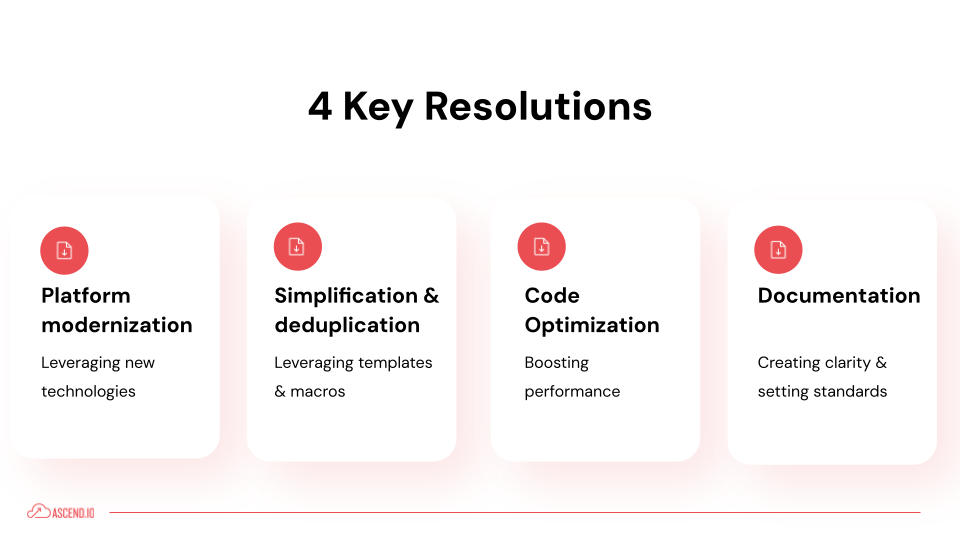 4 Key Resolutions

Platform modernization

Leveraging new technologies

Simplification & deduplication

Leveraging templates & macros

Code Optimization

Boosting performance

Documentation

Creating clarity & setting standards

ASCEND.IO